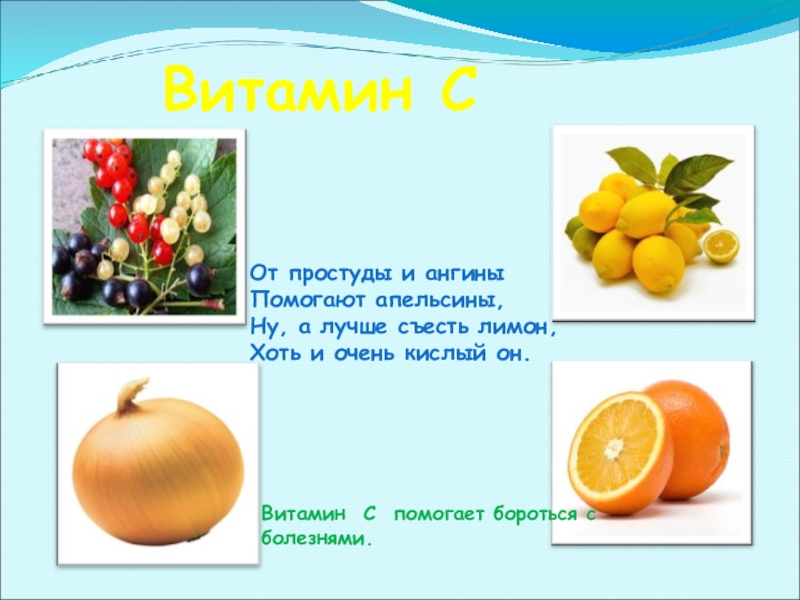 Витамин С

От простуды и ангины
Помогают апельсины,
Ну, а лучше съесть лимон,
Хоть и очень кислый он.

Витамин С помогает бороться с болезнями.